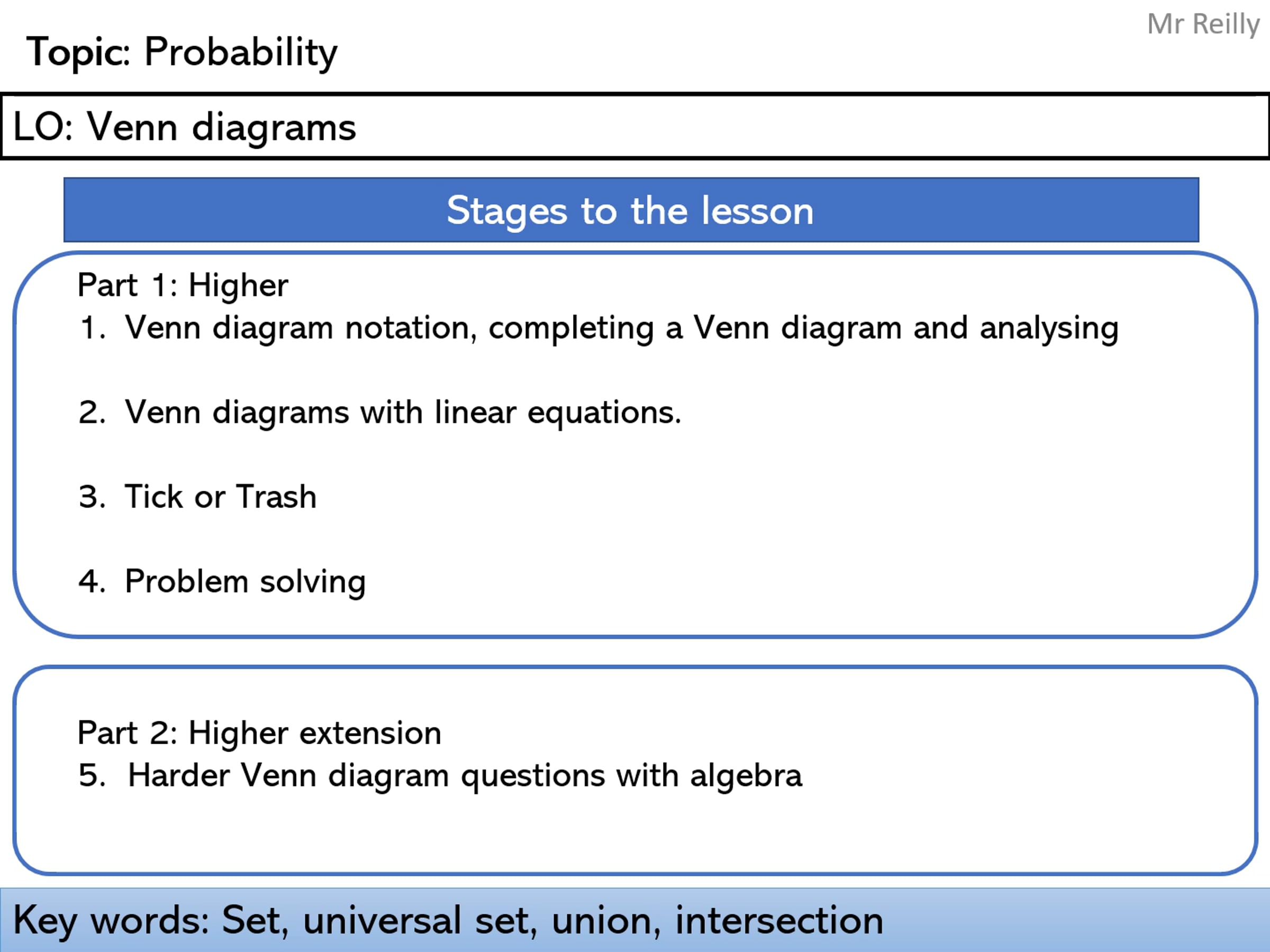 Mr Reilly

Topic: Probability

LO: Venn diagrams

Stages to the lesson

Part 1: Higher
1. Venn diagram notation, completing a Venn diagram and analysing

2. Venn diagrams with linear equations.

3. Tick or Trash

4. Problem solving

Part 2: Higher extension
5. Harder Venn diagram questions with algebra

Key words: Set, universal set, union, intersection